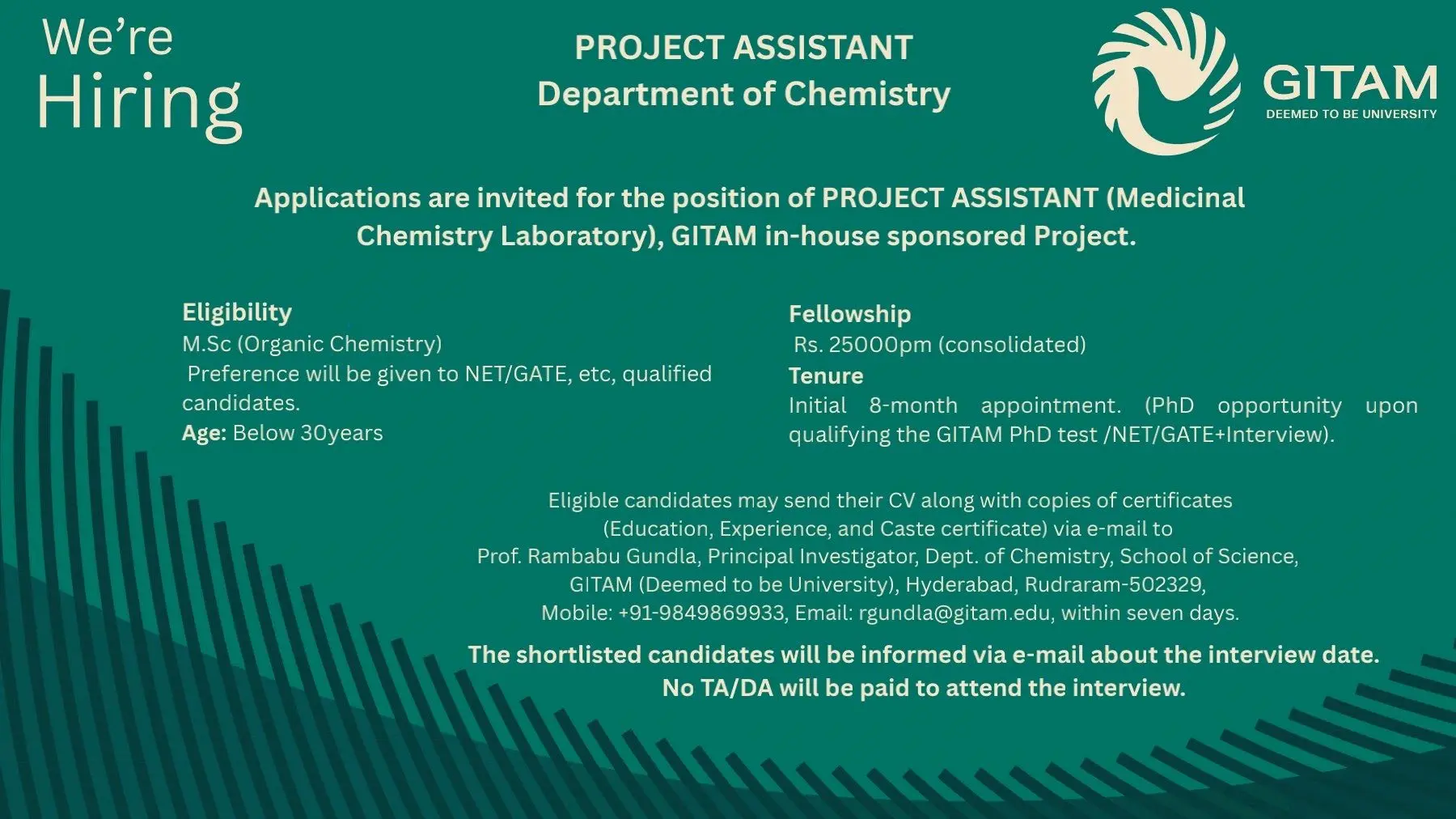 We're Hiring

PROJECT ASSISTANT
Department of Chemistry

GITAM
DEEMED TO BE UNIVERSITY

Applications are invited for the position of PROJECT ASSISTANT (Medicinal Chemistry Laboratory), GITAM in-house sponsored Project.

Eligibility
M.Sc (Organic Chemistry)
Preference will be given to NET/GATE, etc, qualified candidates.
Age: Below 30years

Fellowship
Rs. 25000pm (consolidated)
Tenure
Initial 8-month appointment. (PhD opportunity upon qualifying the GITAM PhD test /NET/GATE+Interview).

Eligible candidates may send their CV along with copies of certificates (Education, Experience, and Caste certificate) via e-mail to Prof. Rambabu Gundla, Principal Investigator, Dept. of Chemistry, School of Science, GITAM (Deemed to be University), Hyderabad, Rudraram-502329, Mobile: +91-9849869933, Email: rgundla@gitam.edu, within seven days.

The shortlisted candidates will be informed via e-mail about the interview date.
No TA/DA will be paid to attend the interview.